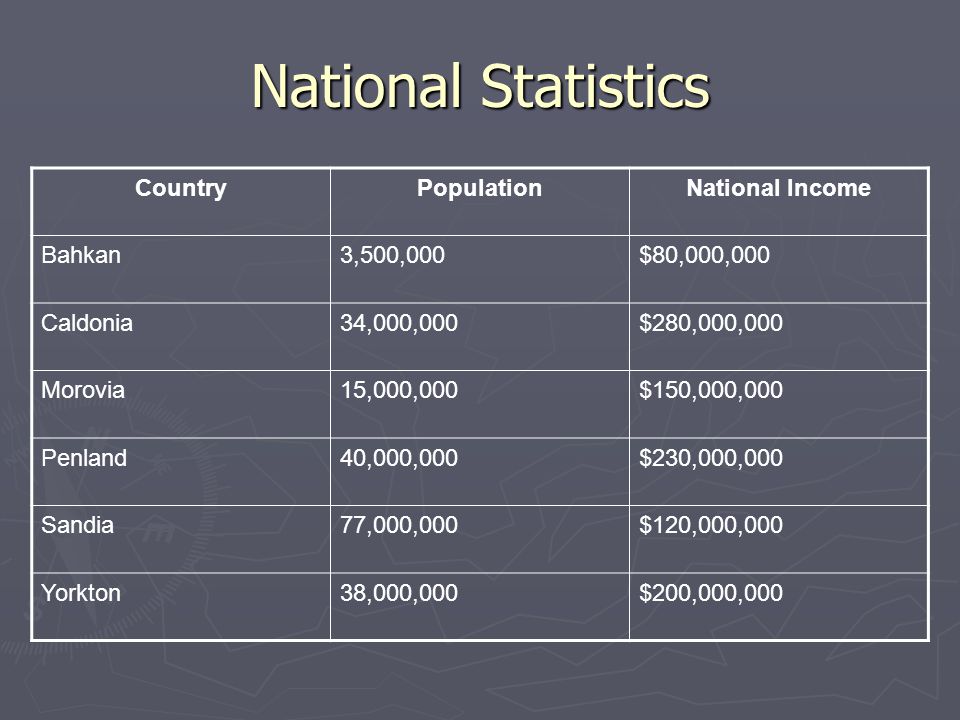 National Statistics

| Country | Population | National Income |
|---|---|---|
| Bahkan | 3,500,000 | \$80,000,000 |
| Caldonia | 34,000,000 | \$280,000,000 |
| Morovia | 15,000,000 | \$150,000,000 |
| Penland | 40,000,000 | \$230,000,000 |
| Sandia | 77,000,000 | \$120,000,000 |
| Yorkton | 38,000,000 | \$200,000,000 |